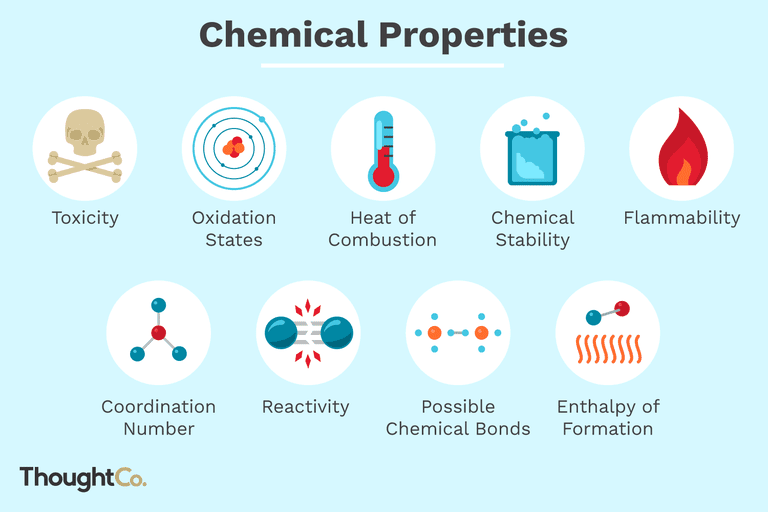 Chemical Properties

Toxicity

Oxidation States

Heat of Combustion

Chemical Stability

Flammability

Coordination Number

Reactivity

Possible Chemical Bonds

Enthalpy of Formation

ThoughtCo.